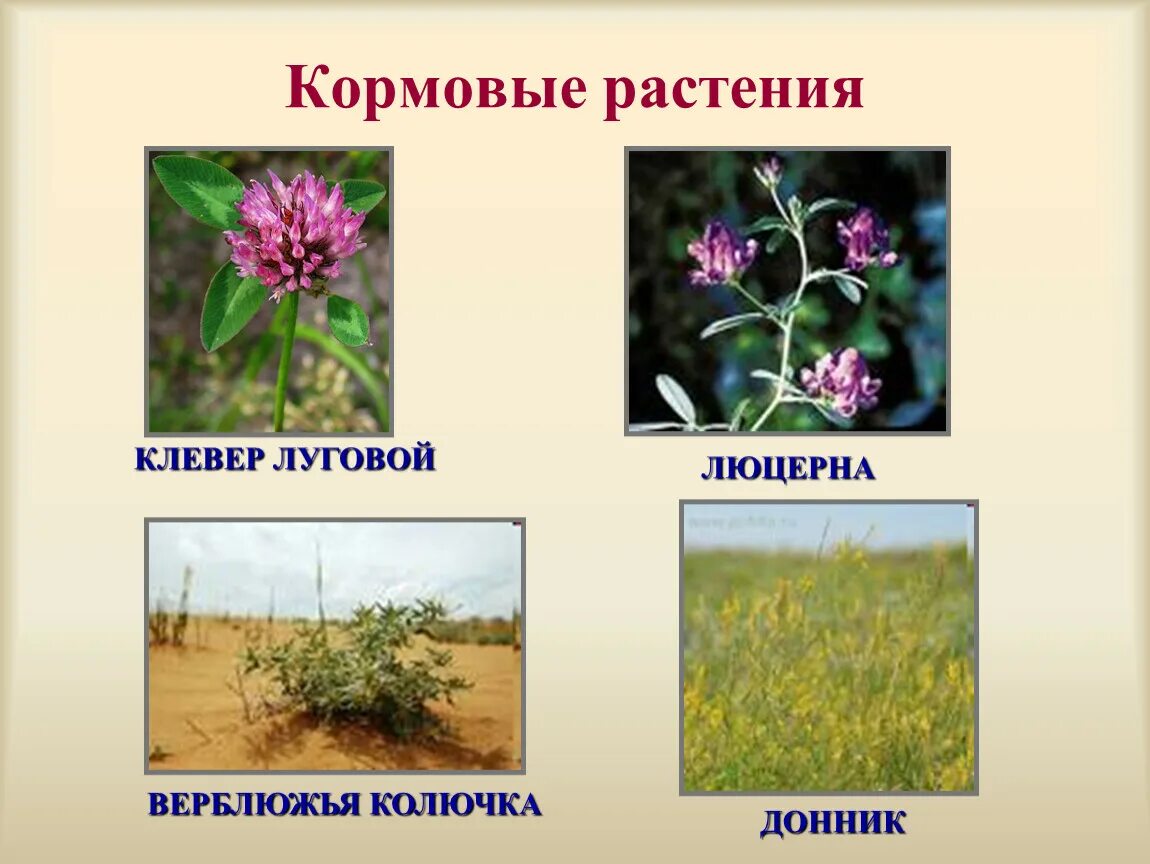 Кормовые растения

КЛЕВЕР ЛУГОВОЙ

ЛЮЦЕРНА

ВЕРБЛЮЖЬЯ КОЛЮЧКА

ДОННИК